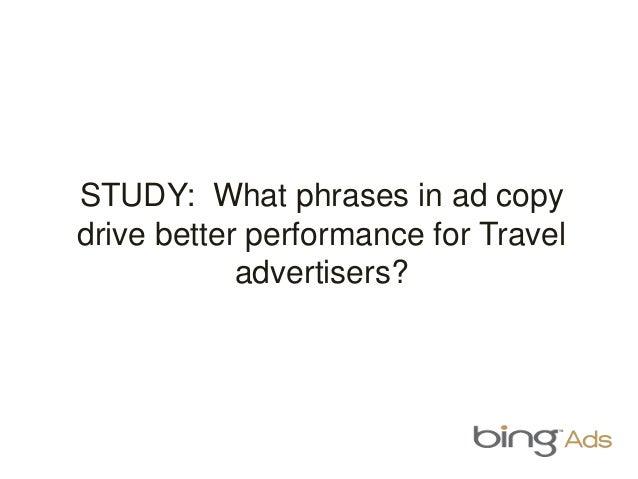 STUDY: What phrases in ad copy drive better performance for Travel advertisers?

bing Ads